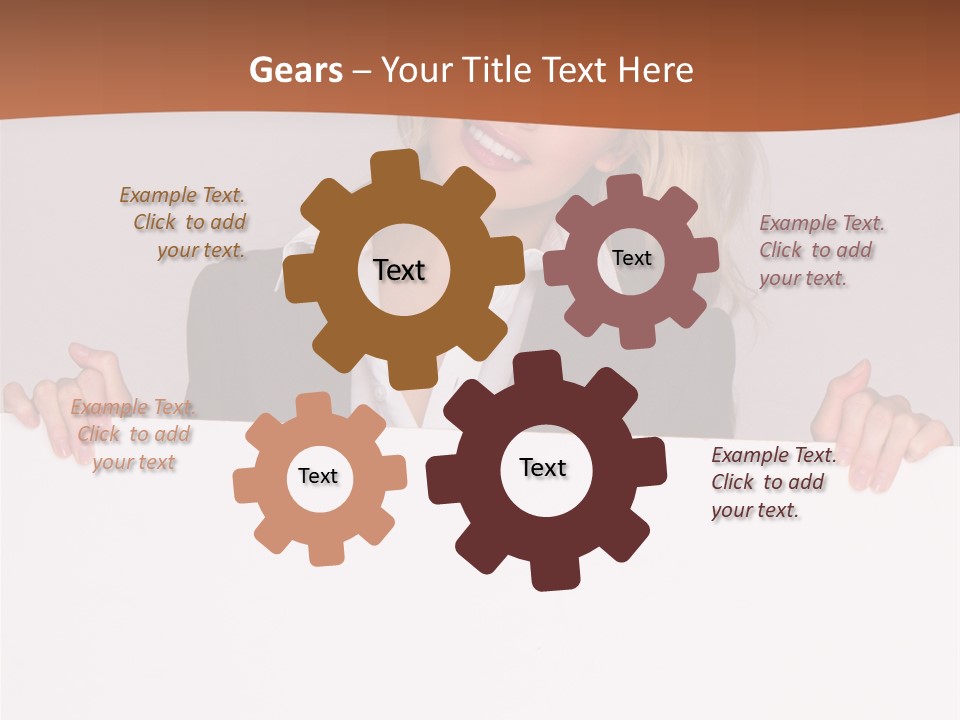 Gears – Your Title Text Here

Example Text. Click to add your text.

Text

Text

Example Text. Click to add your text.

Example Text. Click to add your text

Text

Text

Example Text. Click to add your text.